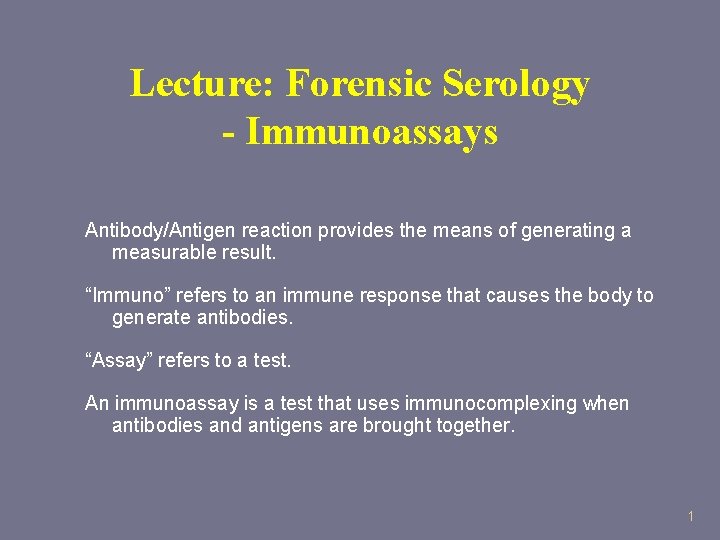 Lecture: Forensic Serology - Immunoassays

Antibody/Antigen reaction provides the means of generating a measurable result.

“Immuno” refers to an immune response that causes the body to generate antibodies.

“Assay” refers to a test.

An immunoassay is a test that uses immunocomplexing when antibodies and antigens are brought together.

1